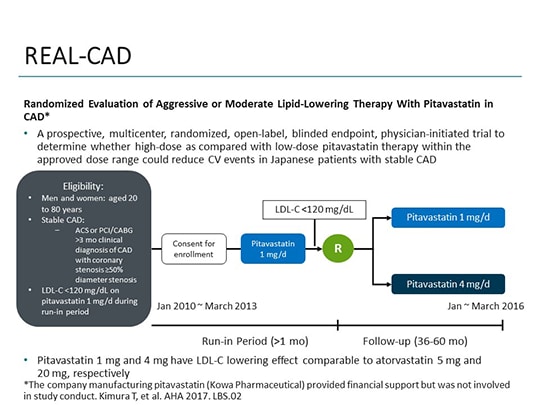 REAL-CAD

Randomized Evaluation of Aggressive or Moderate Lipid-Lowering Therapy With Pitavastatin in CAD*

• A prospective, multicenter, randomized, open-label, blinded endpoint, physician-initiated trial to determine whether high-dose as compared with low-dose pitavastatin therapy within the approved dose range could reduce CV events in Japanese patients with stable CAD

Eligibility:
• Men and women: aged 20 to 80 years
• Stable CAD:
– ACS or PCI/CABG >3 mo clinical diagnosis of CAD with coronary stenosis ≥50% diameter stenosis
• LDL-C <120 mg/dL on pitavastatin 1 mg/d during run-in period

Consent for enrollment

Pitavastatin 1 mg/d

LDL-C <120 mg/dL

R

Pitavastatin 1 mg/d

Pitavastatin 4 mg/d

Jan 2010 ~ March 2013

Jan ~ March 2016

Run-in Period (>1 mo)

Follow-up (36-60 mo)

• Pitavastatin 1 mg and 4 mg have LDL-C lowering effect comparable to atorvastatin 5 mg and 20 mg, respectively

*The company manufacturing pitavastatin (Kowa Pharmaceutical) provided financial support but was not involved in study conduct. Kimura T, et al. AHA 2017. LBS.02